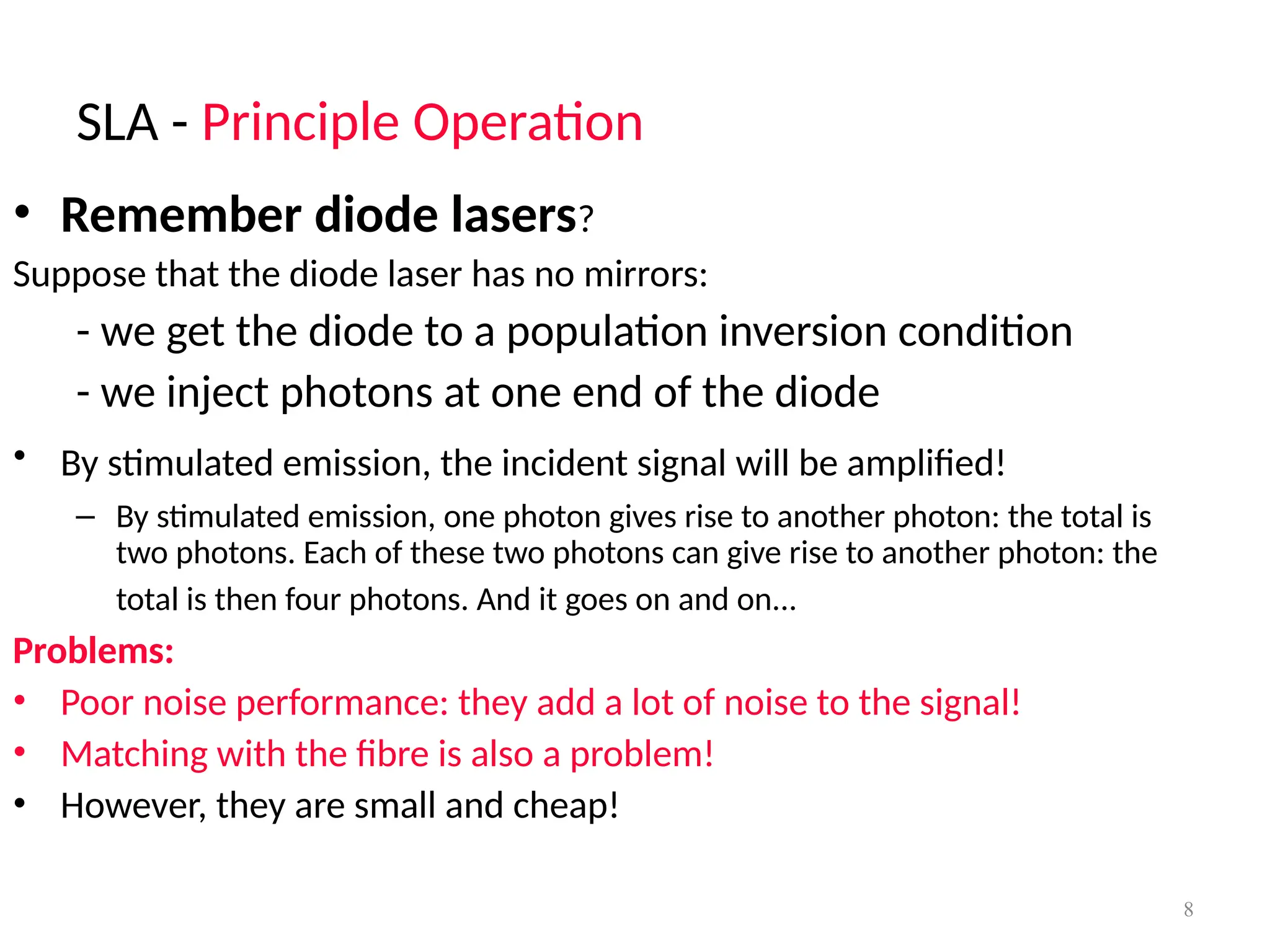 SLA - Principle Operation

• Remember diode lasers?

Suppose that the diode laser has no mirrors:

- we get the diode to a population inversion condition

- we inject photons at one end of the diode

• By stimulated emission, the incident signal will be amplified!

– By stimulated emission, one photon gives rise to another photon: the total is two photons. Each of these two photons can give rise to another photon: the total is then four photons. And it goes on and on…

Problems:

• Poor noise performance: they add a lot of noise to the signal!

• Matching with the fibre is also a problem!

• However, they are small and cheap!

8